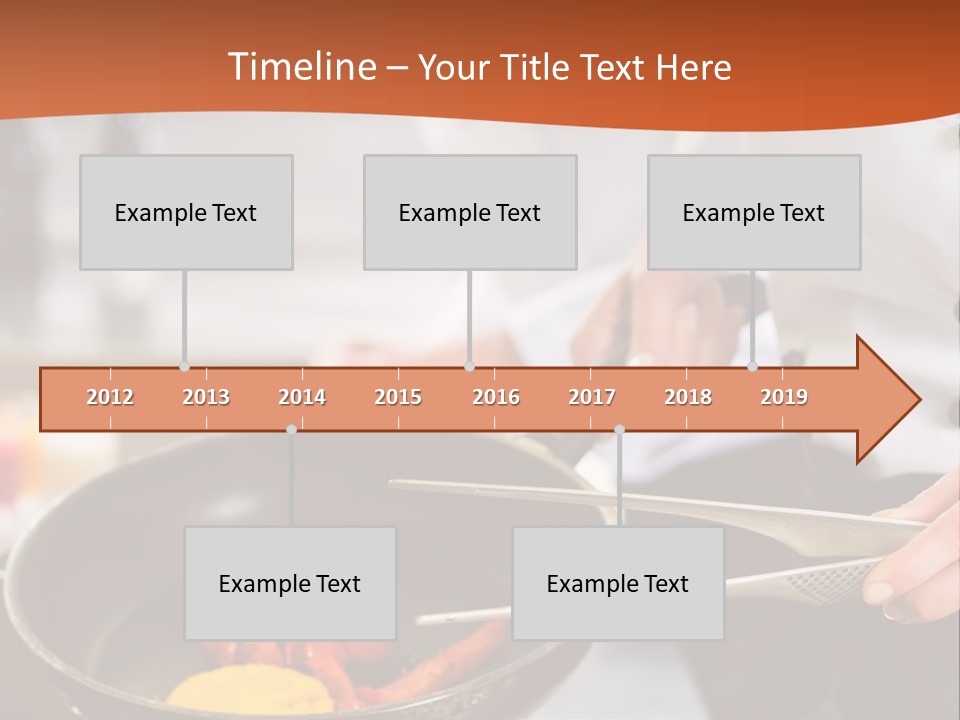 Timeline – Your Title Text Here

Example Text

Example Text

Example Text

2012 2013 2014 2015 2016 2017 2018 2019

Example Text

Example Text